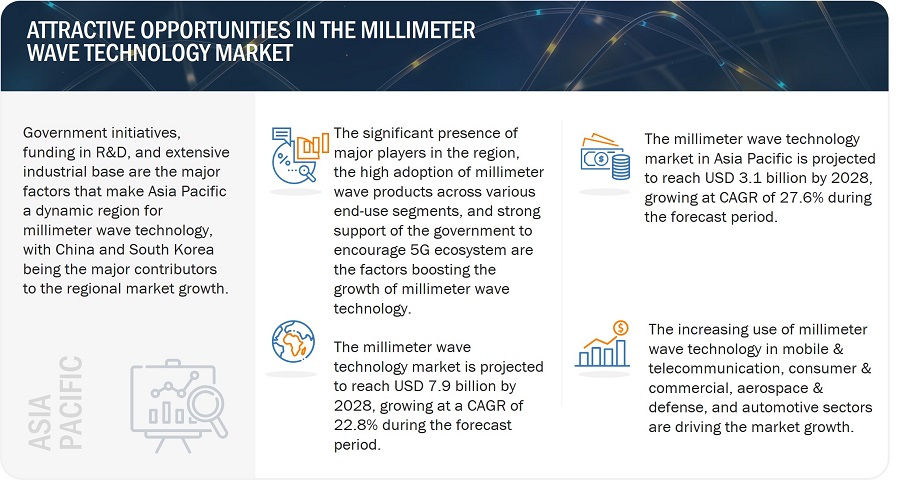 ATTRACTIVE OPPORTUNITIES IN THE MILLIMETER WAVE TECHNOLOGY MARKET

Government initiatives, funding in R&D, and extensive industrial base are the major factors that make Asia Pacific a dynamic region for millimeter wave technology, with China and South Korea being the major contributors to the regional market growth.

ASIA PACIFIC

The significant presence of major players in the region, the high adoption of millimeter wave products across various end-use segments, and strong support of the government to encourage 5G ecosystem are the factors boosting the growth of millimeter wave technology.

The millimeter wave technology market is projected to reach USD 7.9 billion by 2028, growing at a CAGR of 22.8% during the forecast period.

The millimeter wave technology market in Asia Pacific is projected to reach USD 3.1 billion by 2028, growing at CAGR of 27.6% during the forecast period.

The increasing use of millimeter wave technology in mobile & telecommunication, consumer & commercial, aerospace & defense, and automotive sectors are driving the market growth.